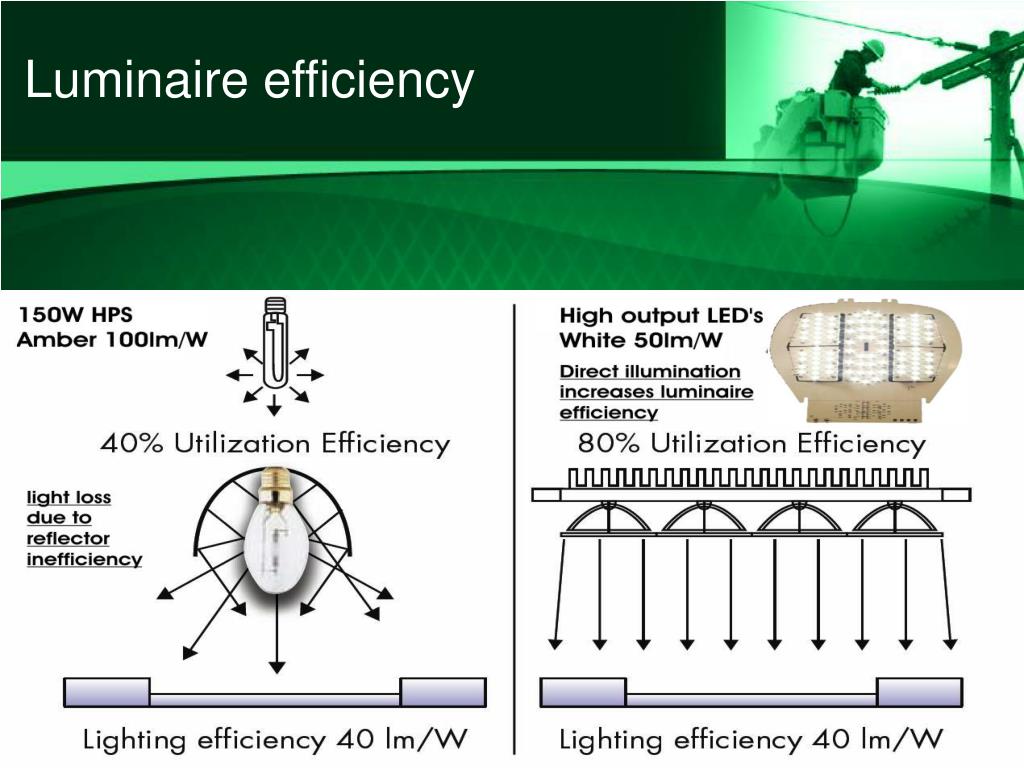 Luminaire efficiency

150W HPS
Amber 100lm/W

40% Utilization Efficiency

light loss due to reflector inefficiency

Lighting efficiency 40 lm/W

High output LED's
White 50lm/W

Direct illumination increases luminaire efficiency

80% Utilization Efficiency

Lighting efficiency 40 lm/W